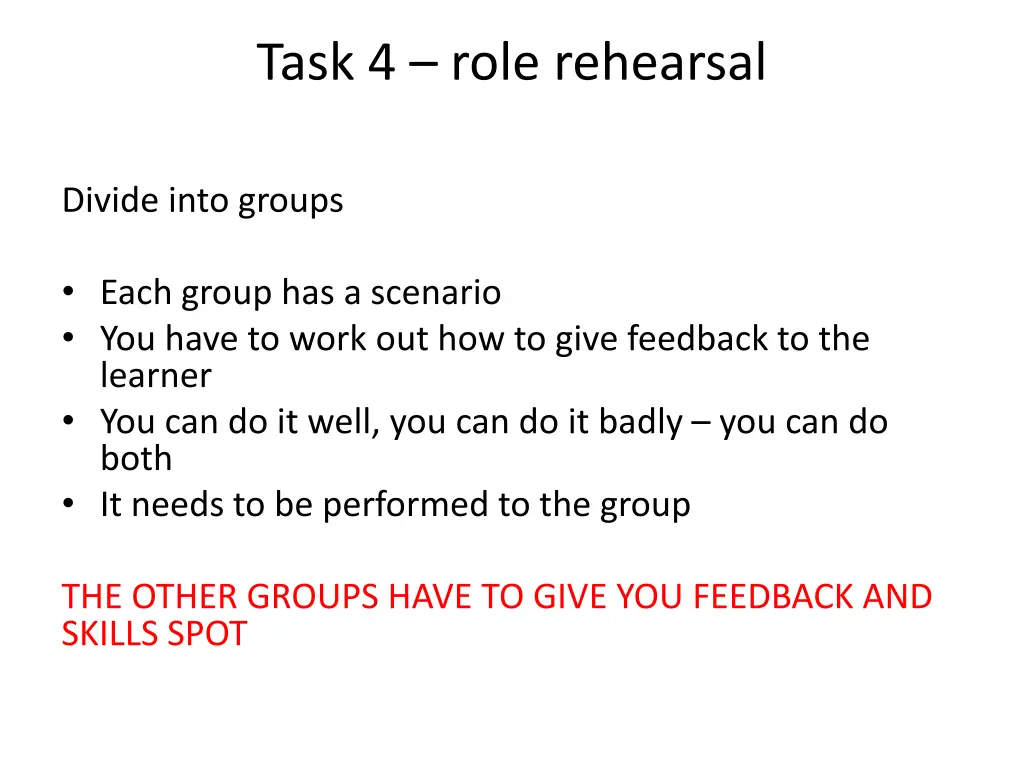 Task 4 – role rehearsal

Divide into groups

• Each group has a scenario
• You have to work out how to give feedback to the learner
• You can do it well, you can do it badly – you can do both
• It needs to be performed to the group

THE OTHER GROUPS HAVE TO GIVE YOU FEEDBACK AND SKILLS SPOT